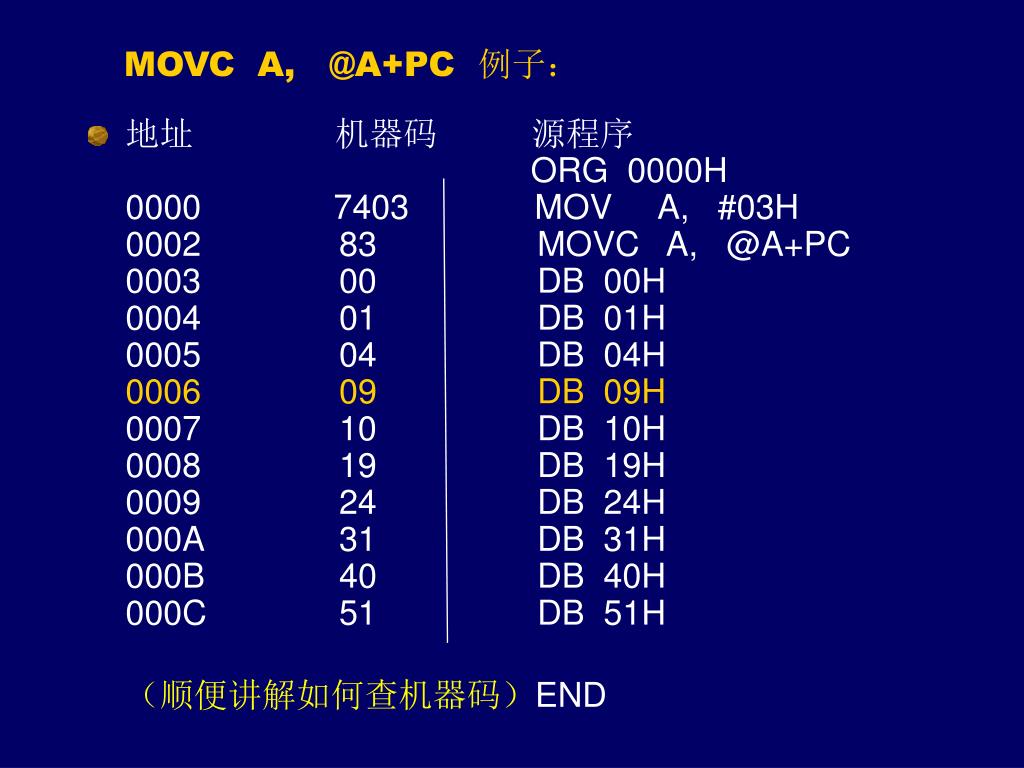 MOVC A, @A+PC 例子：

| 地址 | 机器码 | 源程序 |
|---|---|---|
| | | ORG 0000H |
| 0000 | 7403 | MOV A, #03H |
| 0002 | 83 | MOVC A, @A+PC |
| 0003 | 00 | DB 00H |
| 0004 | 01 | DB 01H |
| 0005 | 04 | DB 04H |
| 0006 | 09 | DB 09H |
| 0007 | 10 | DB 10H |
| 0008 | 19 | DB 19H |
| 0009 | 24 | DB 24H |
| 000A | 31 | DB 31H |
| 000B | 40 | DB 40H |
| 000C | 51 | DB 51H |

（顺便讲解如何查机器码）END